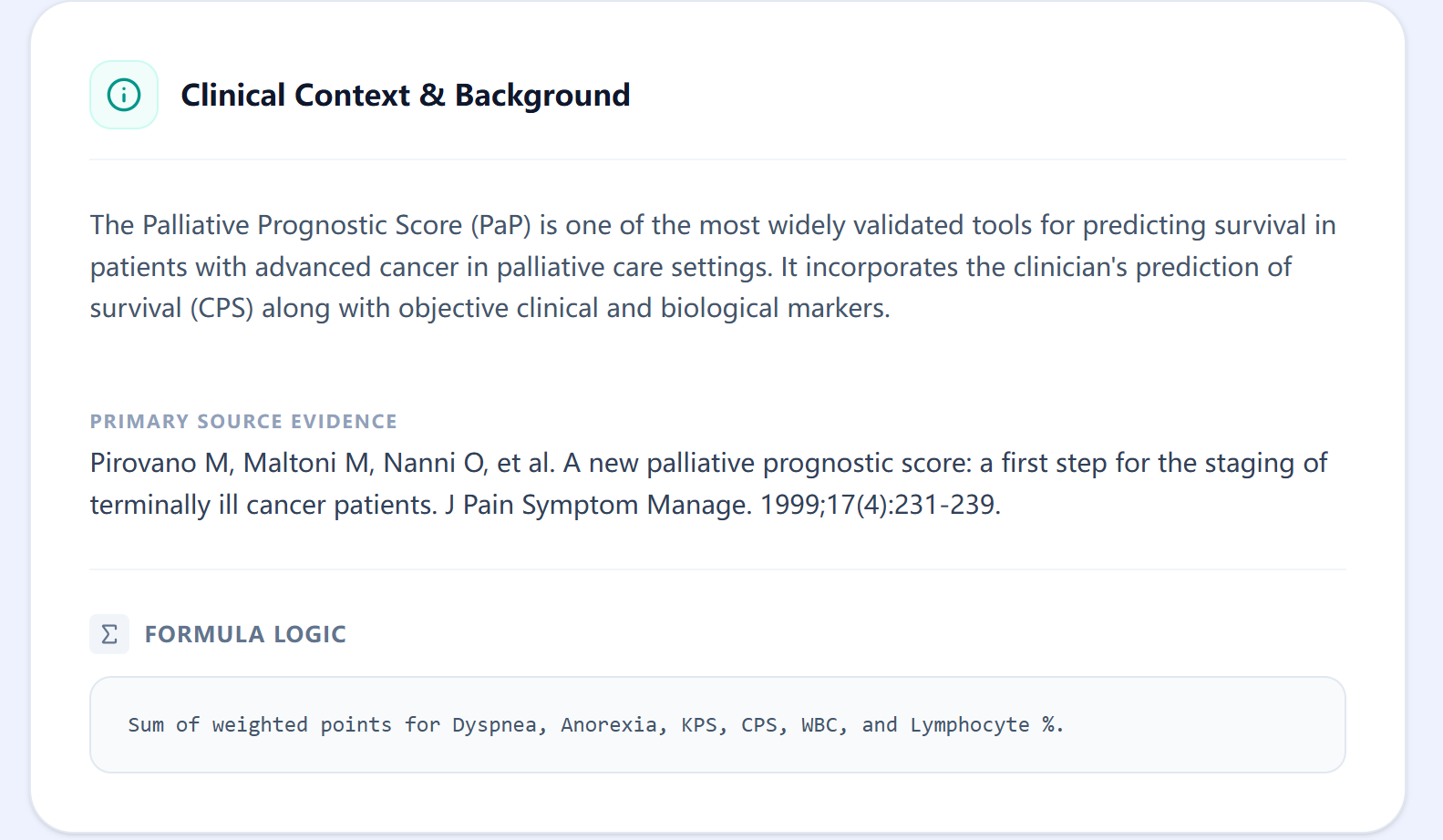 Clinical Context & Background

The Palliative Prognostic Score (PaP) is one of the most widely validated tools for predicting survival in patients with advanced cancer in palliative care settings. It incorporates the clinician's prediction of survival (CPS) along with objective clinical and biological markers.

PRIMARY SOURCE EVIDENCE

Pirovano M, Maltoni M, Nanni O, et al. A new palliative prognostic score: a first step for the staging of terminally ill cancer patients. J Pain Symptom Manage. 1999;17(4):231-239.

Σ FORMULA LOGIC

Sum of weighted points for Dyspnea, Anorexia, KPS, CPS, WBC, and Lymphocyte %.